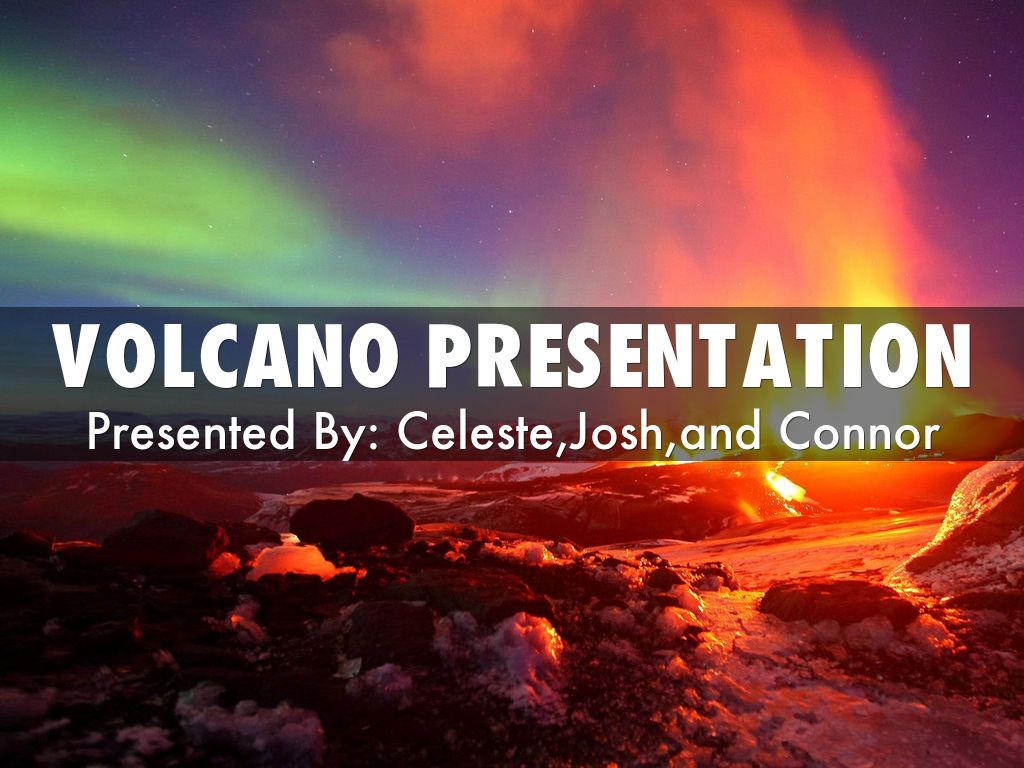 VOLCANO PRESENTATION

Presented By: Celeste,Josh,and Connor